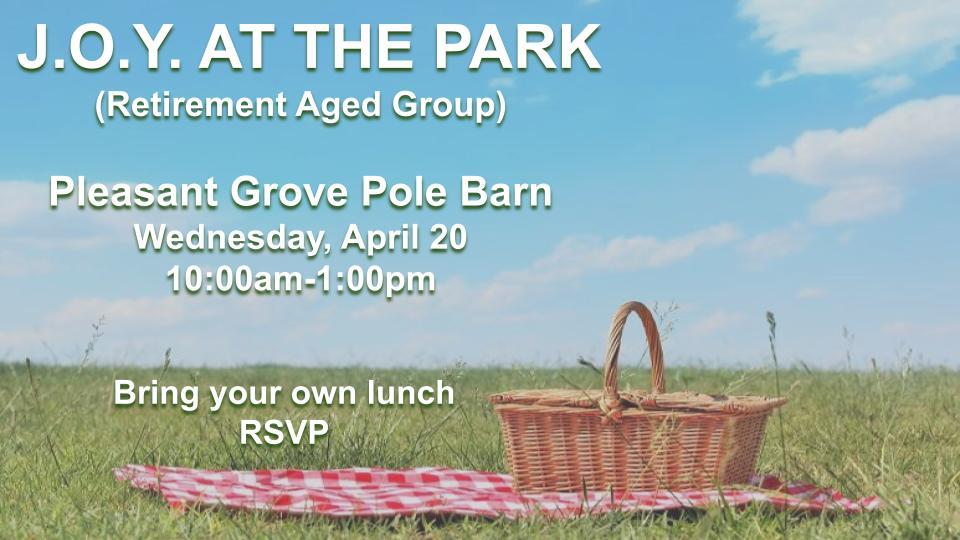 J.O.Y. AT THE PARK
(Retirement Aged Group)

Pleasant Grove Pole Barn
Wednesday, April 20
10:00am-1:00pm

Bring your own lunch
RSVP